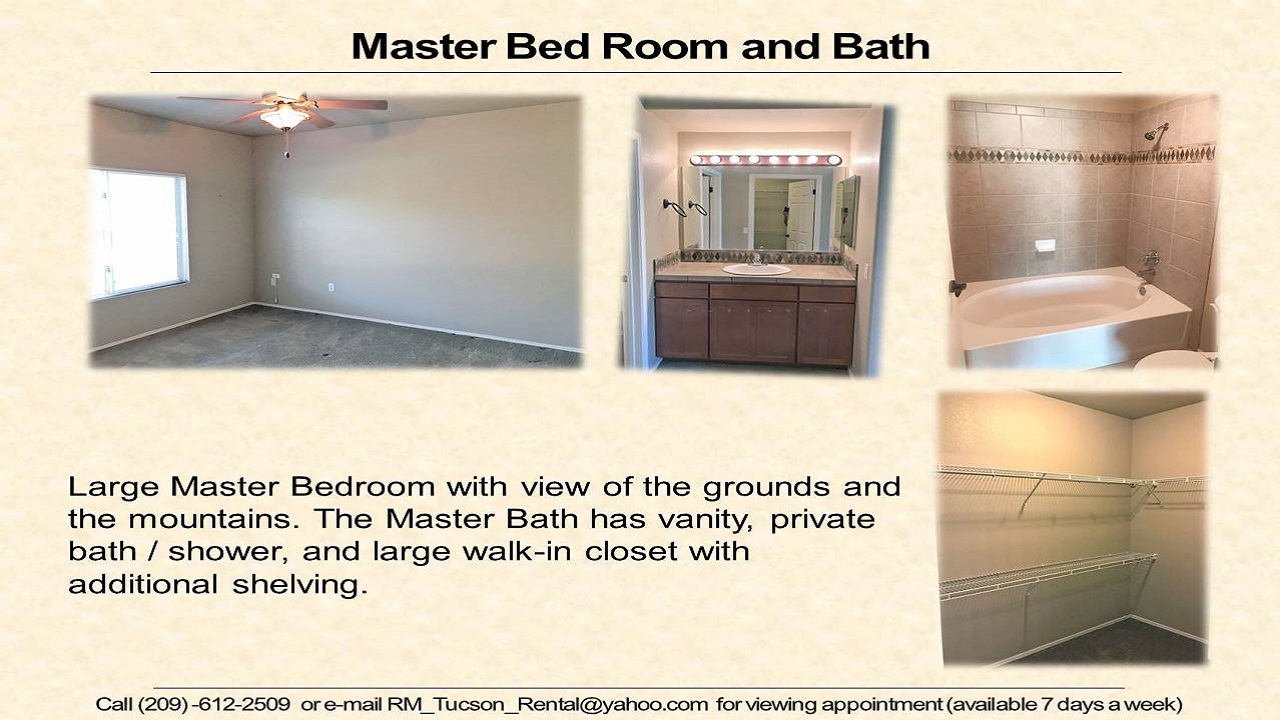 Master Bed Room and Bath

Large Master Bedroom with view of the grounds and the mountains. The Master Bath has vanity, private bath / shower, and large walk-in closet with additional shelving.

Call (209) -612-2509 or e-mail RM_Tucson_Rental@yahoo.com for viewing appointment (available 7 days a week)